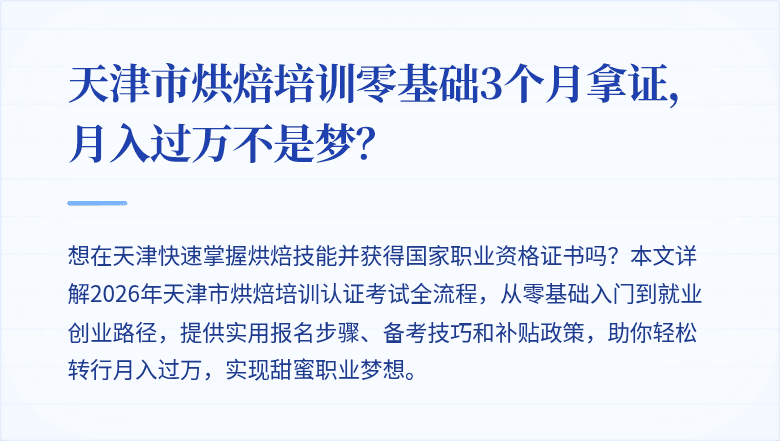 天津市烘焙培训零基础3个月拿证，月入过万不是梦？

想在天津快速掌握烘焙技能并获得国家职业资格证书吗？本文详解2026年天津市烘焙培训认证考试全流程，从零基础入门到就业创业路径，提供实用报名步骤、备考技巧和补贴政策，助你轻松转行月入过万，实现甜蜜职业梦想。